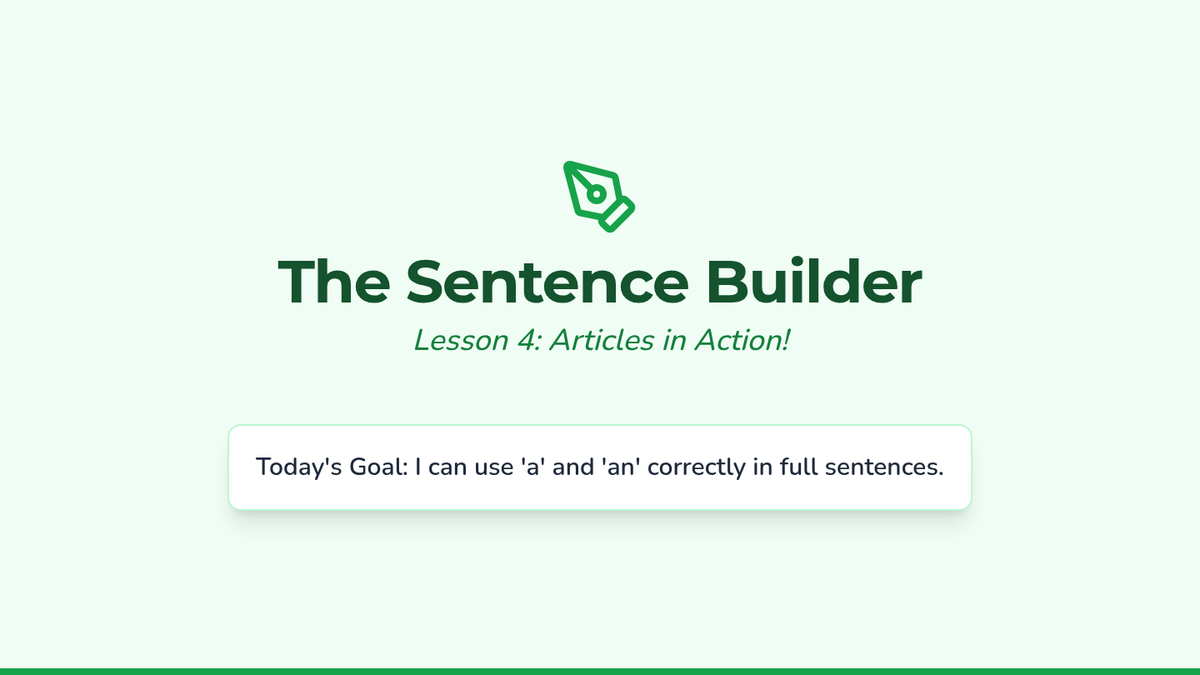 The Sentence Builder

Lesson 4: Articles in Action!

Today's Goal: I can use 'a' and 'an' correctly in full sentences.